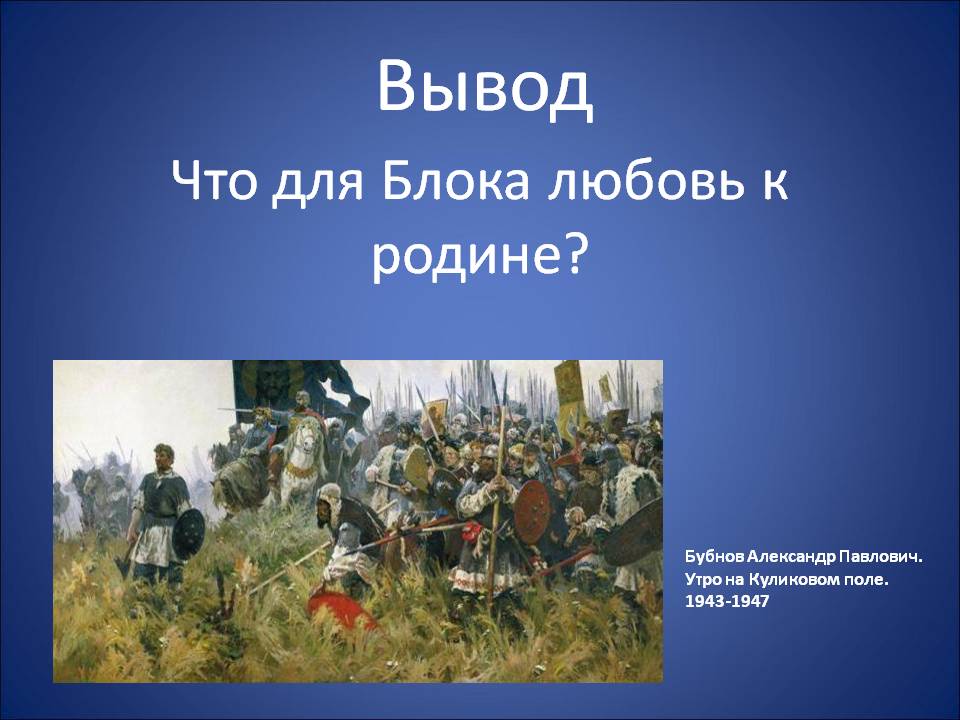 Вывод

Что для Блока любовь к родине?

Бубнов Александр Павлович. Утро на Куликовом поле. 1943-1947